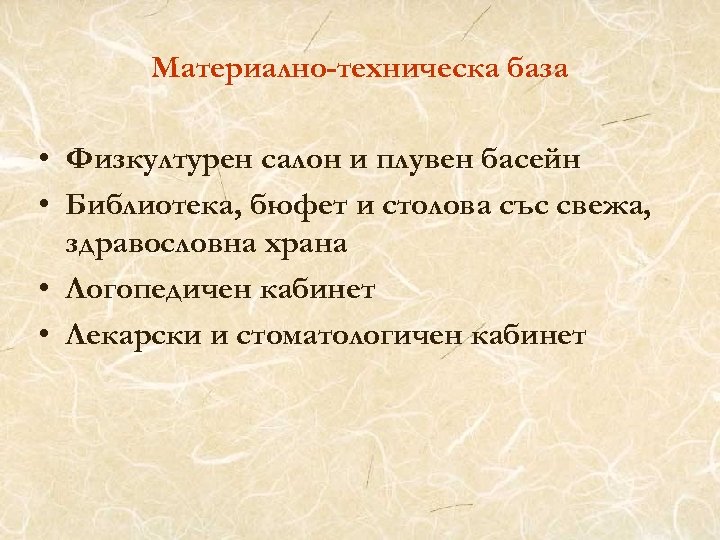 Материално-техническа база

• Физкултурен салон и плувен басейн
• Библиотека, бюфет и столова със свежа, здравословна храна
• Логопедичен кабинет
• Лекарски и стоматологичен кабинет